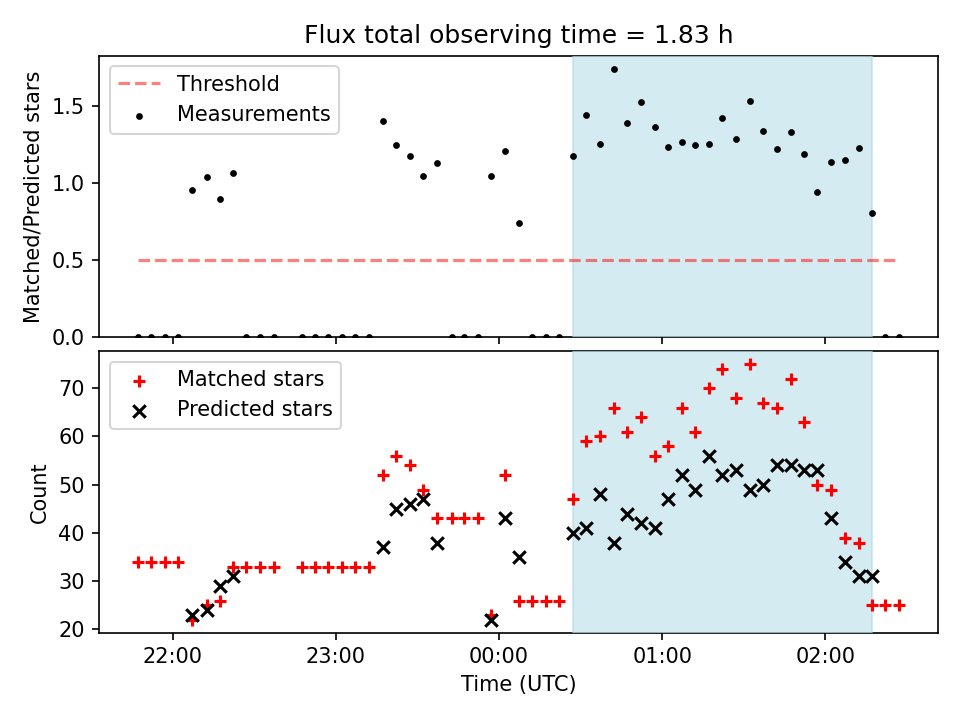 Flux total observing time = 1.83 h

Threshold
Measurements

Matched/Predicted stars

1.5
1.0
0.5
0.0

Matched stars
Predicted stars

Count

70
60
50
40
30
20

22:00
23:00
00:00
01:00
02:00

Time (UTC)